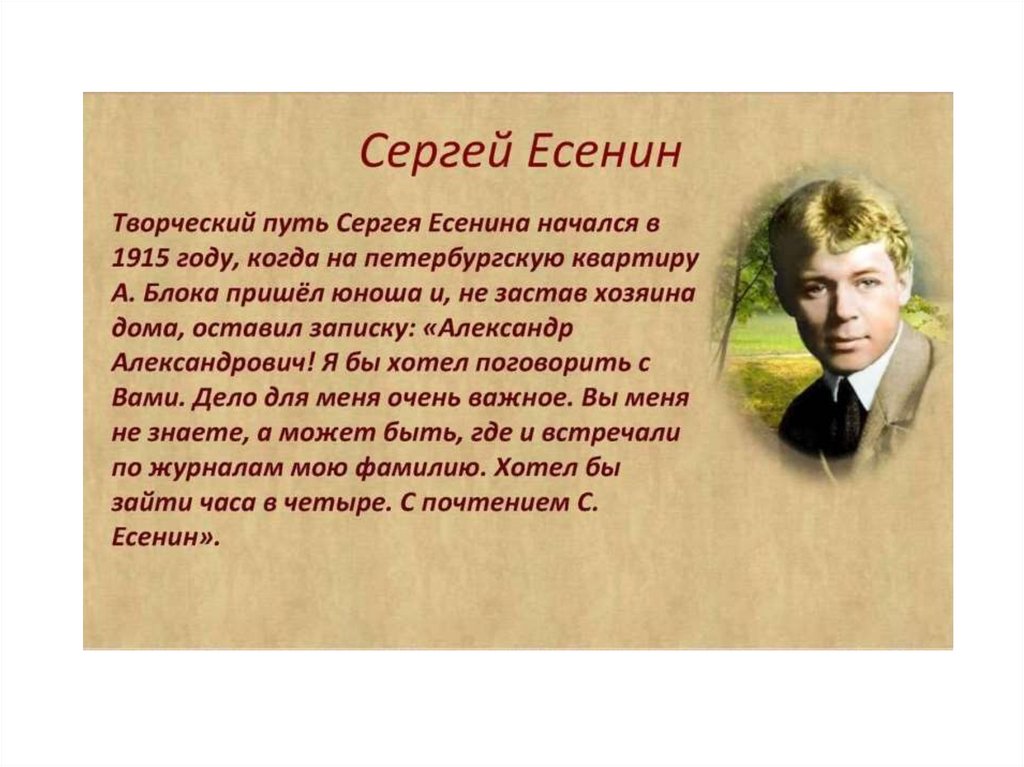 Сергей Есенин

Творческий путь Сергея Есенина начался в 1915 году, когда на петербургскую квартиру А. Блока пришёл юноша и, не застав хозяина дома, оставил записку: «Александр Александрович! Я бы хотел поговорить с Вами. Дело для меня очень важное. Вы меня не знаете, а может быть, где и встречали по журналам мою фамилию. Хотел бы зайти часа в четыре. С почтением С. Есенин».